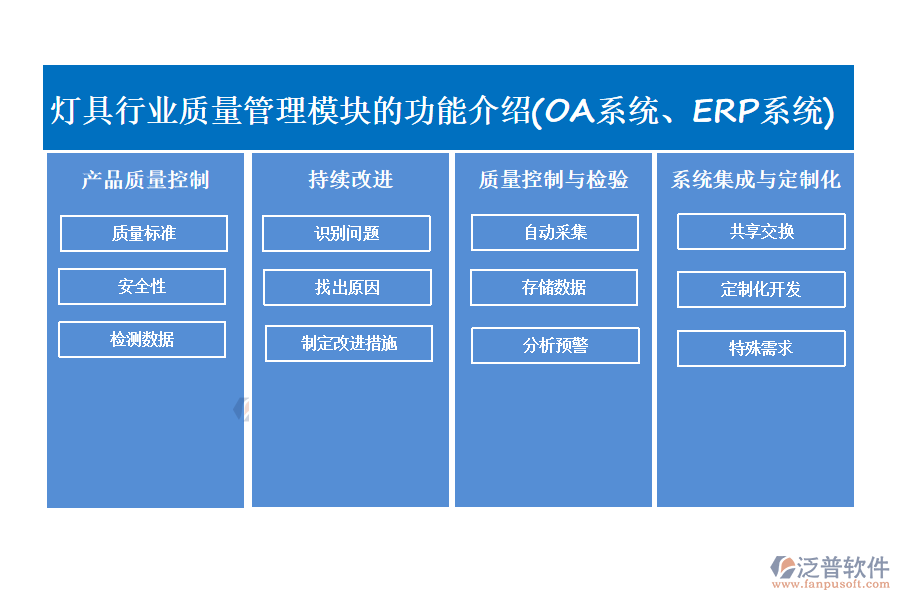 灯具行业质量管理模块的功能介绍(OA系统、ERP系统)

产品质量控制

质量标准

安全性

检测数据

持续改进

识别问题

找出原因

制定改进措施

质量控制与检验

自动采集

存储数据

分析预警

系统集成与定制化

共享交换

定制化开发

特殊需求

泛普软件
www.fanpusoft.com